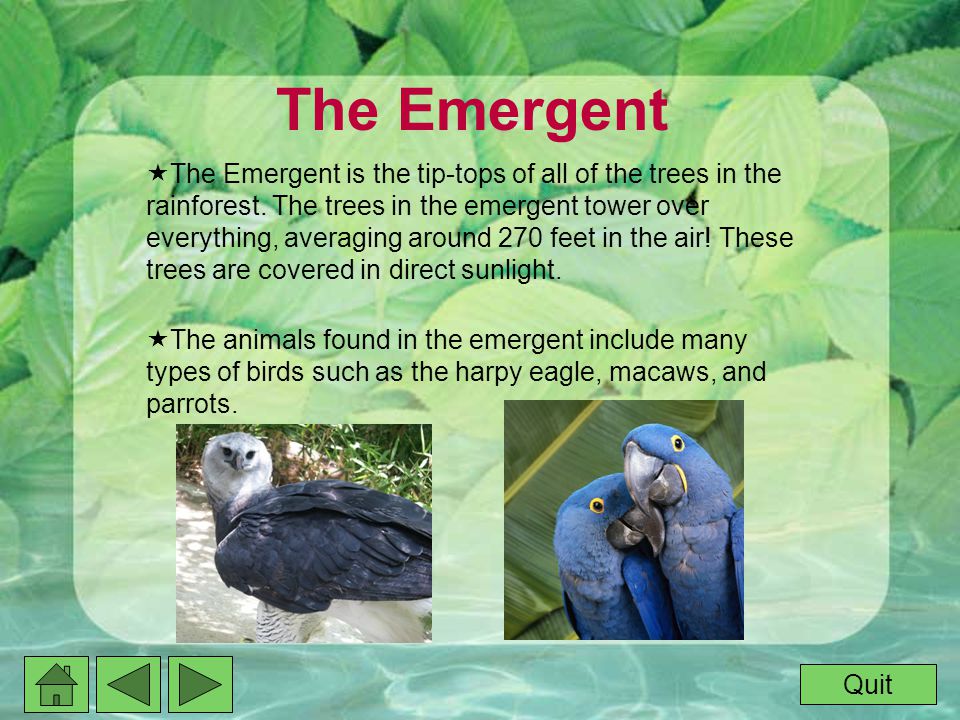 The Emergent

★The Emergent is the tip-tops of all of the trees in the rainforest. The trees in the emergent tower over everything, averaging around 270 feet in the air! These trees are covered in direct sunlight.

★The animals found in the emergent include many types of birds such as the harpy eagle, macaws, and parrots.

Quit